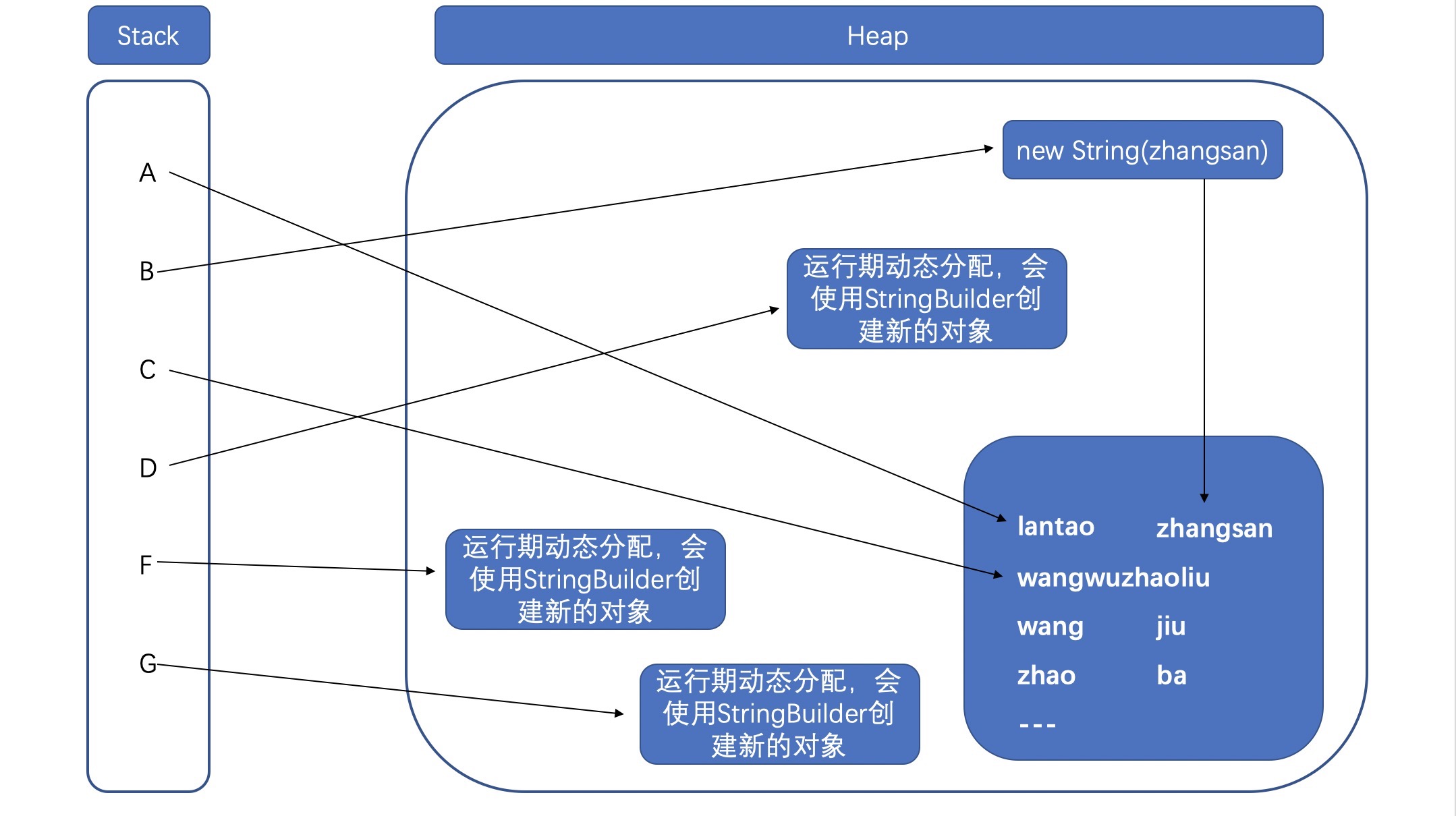 Stack

Heap

A

B

C

D

F

G

new String(zhangsan)

运行期动态分配，会使用StringBuilder创建新的对象

运行期动态分配，会使用StringBuilder创建新的对象

运行期动态分配，会使用StringBuilder创建新的对象

lantao zhangsan

wangwuzhaoliu

wang jiu

zhao ba

---